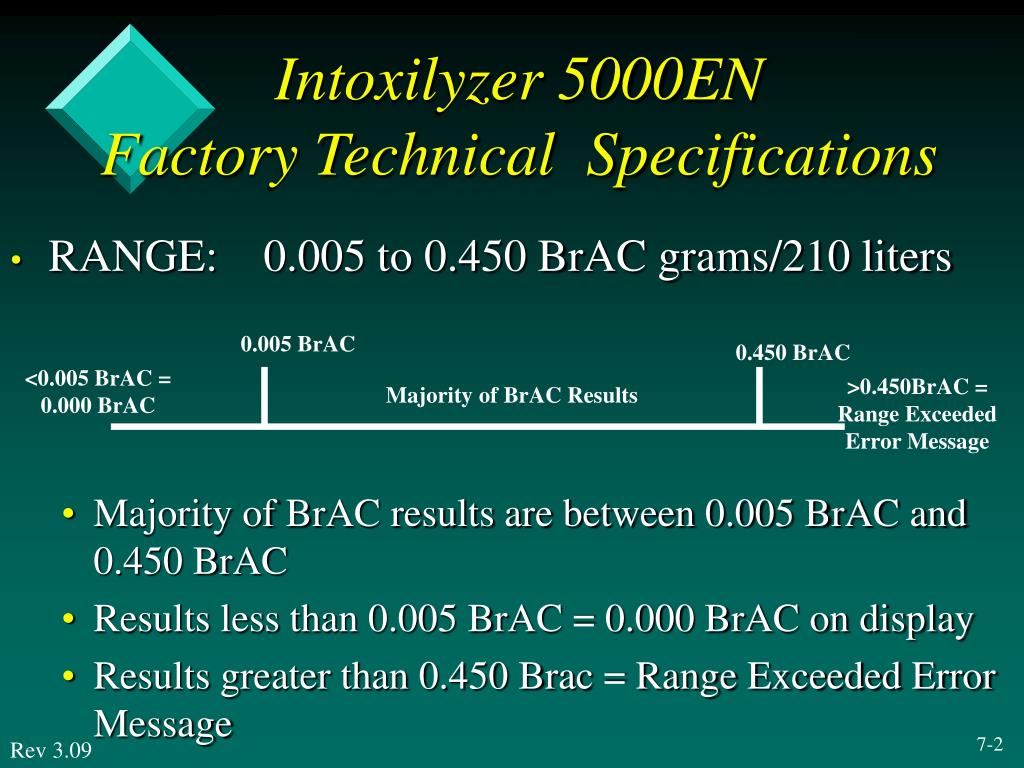 Intoxilyzer 5000EN
Factory Technical Specifications

• RANGE: 0.005 to 0.450 BrAC grams/210 liters

<0.005 BrAC = 0.000 BrAC

0.005 BrAC

Majority of BrAC Results

0.450 BrAC

>0.450BrAC = Range Exceeded Error Message

• Majority of BrAC results are between 0.005 BrAC and 0.450 BrAC
• Results less than 0.005 BrAC = 0.000 BrAC on display
• Results greater than 0.450 Brac = Range Exceeded Error Message

Rev 3.09

7-2